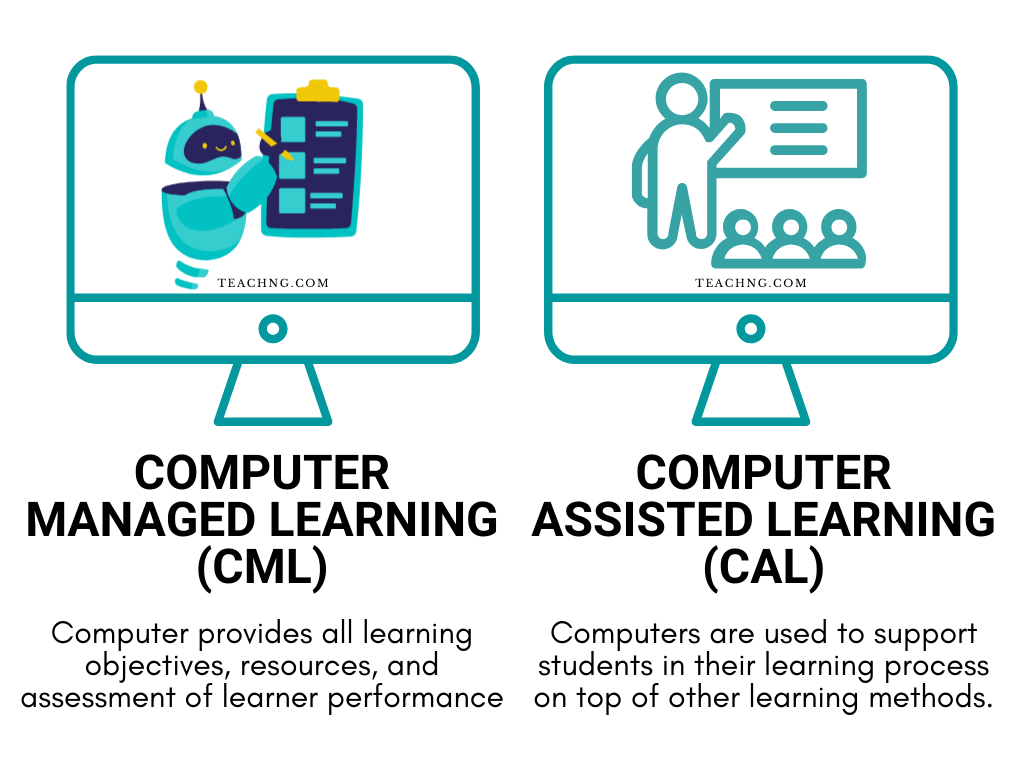 TEACHNG.COM

COMPUTER MANAGED LEARNING (CML)

Computer provides all learning objectives, resources, and assessment of learner performance

TEACHNG.COM

COMPUTER ASSISTED LEARNING (CAL)

Computers are used to support students in their learning process on top of other learning methods.